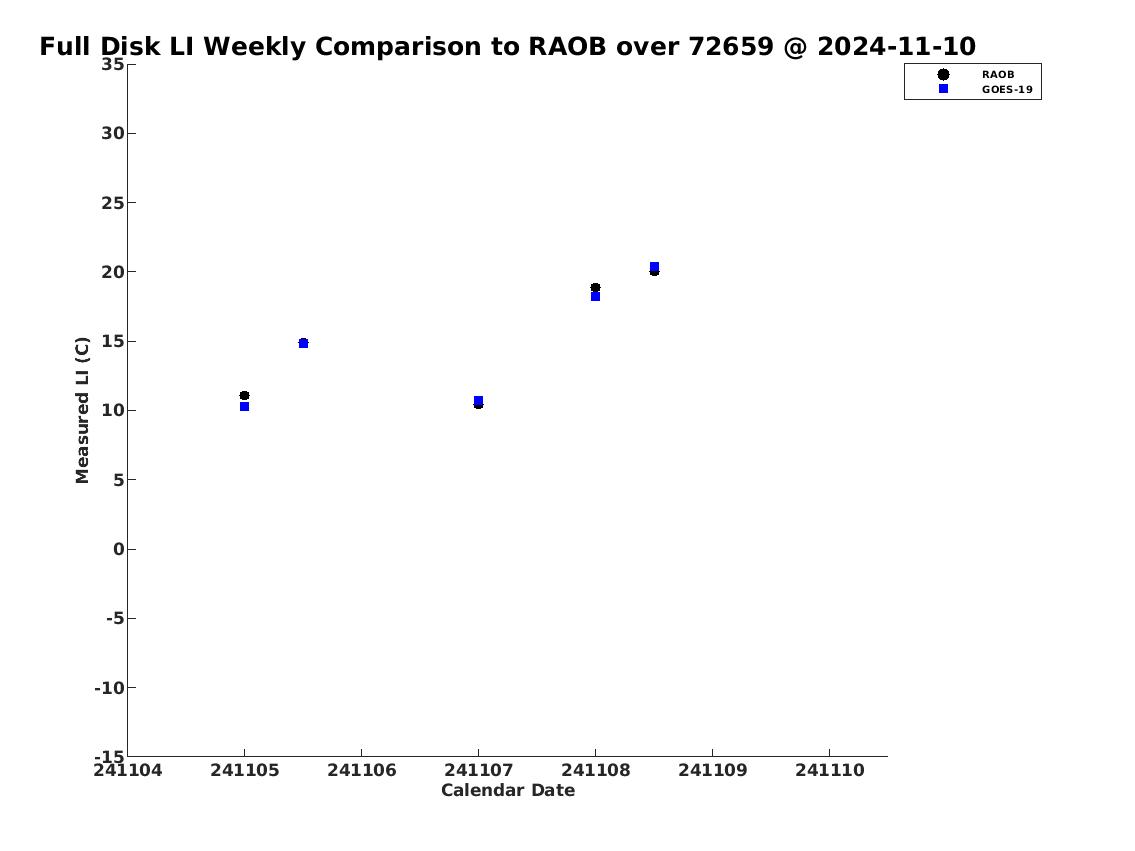 Full Disk LI Weekly Comparison to RAOB over 72659 @ 2024-11-10

RAOB
GOES-19

Measured LI (C)

35
30
25
20
15
10
5
0
-5
-10
-15

241104
241105
241106
241107
241108
241109
241110

Calendar Date